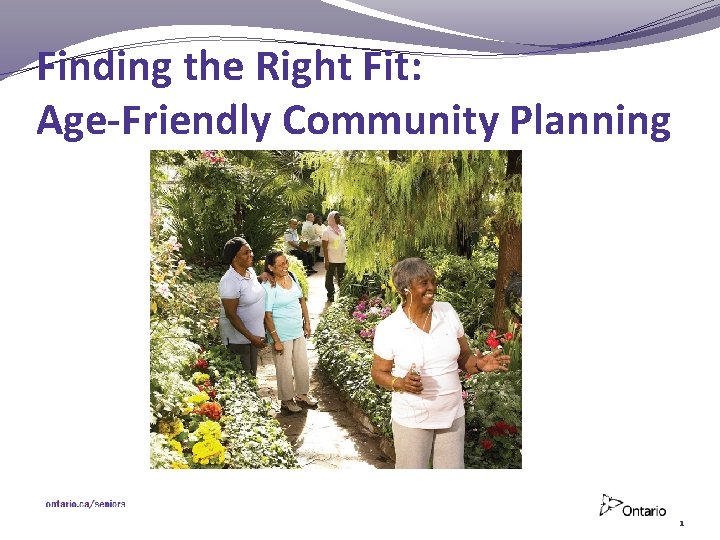 Finding the Right Fit:
Age-Friendly Community Planning

ontario.ca/seniors

Ontario

1